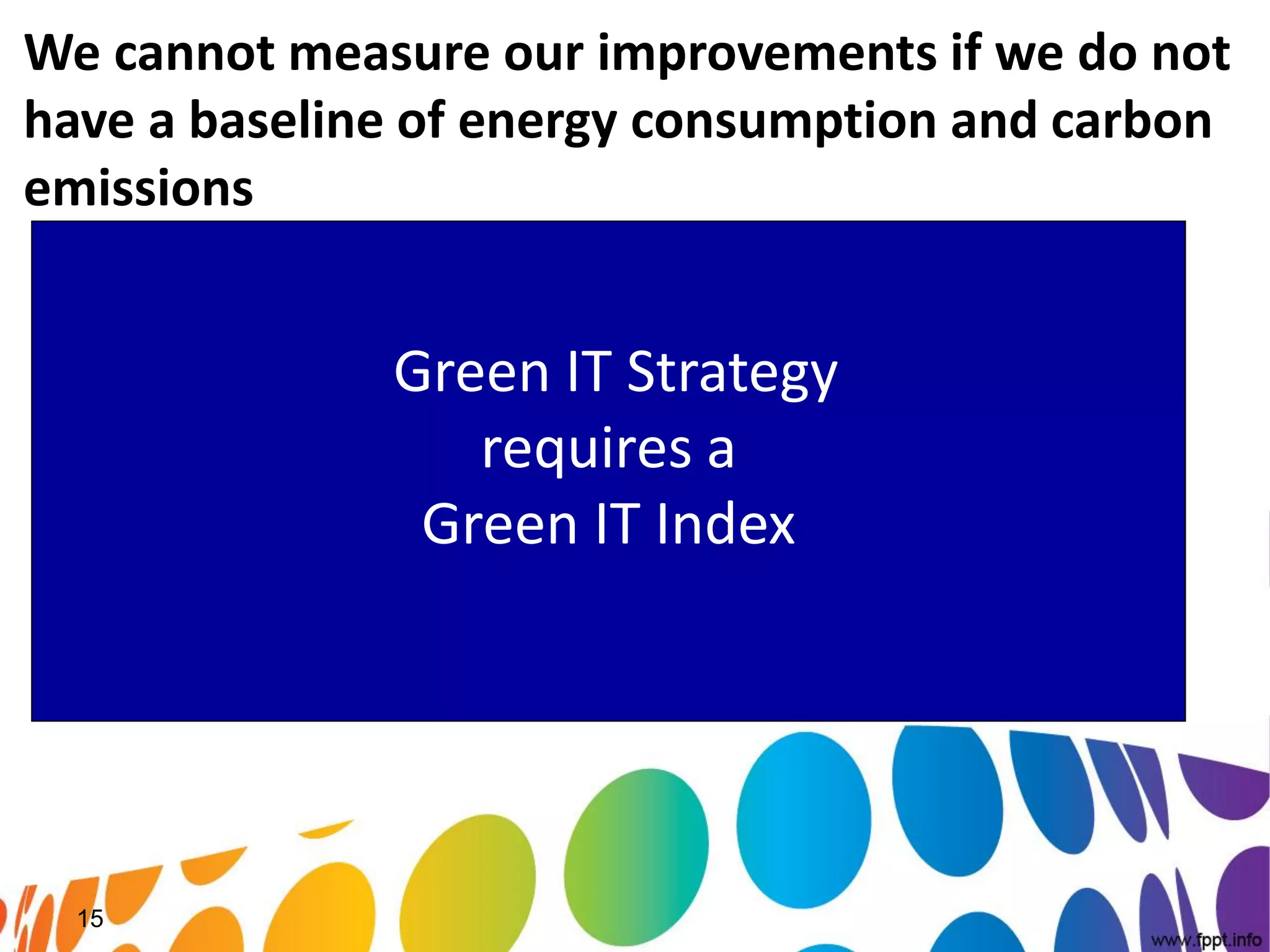 We cannot measure our improvements if we do not have a baseline of energy consumption and carbon emissions

Green IT Strategy
requires a
Green IT Index

15

www.fppt.info